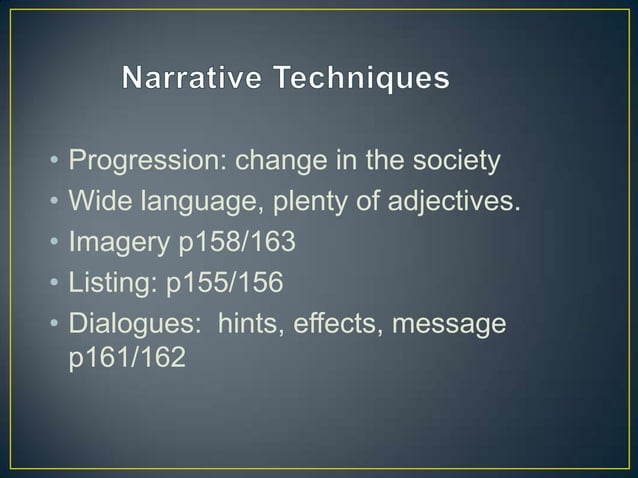 Narrative Techniques

• Progression: change in the society
• Wide language, plenty of adjectives.
• Imagery p158/163
• Listing: p155/156
• Dialogues: hints, effects, message p161/162